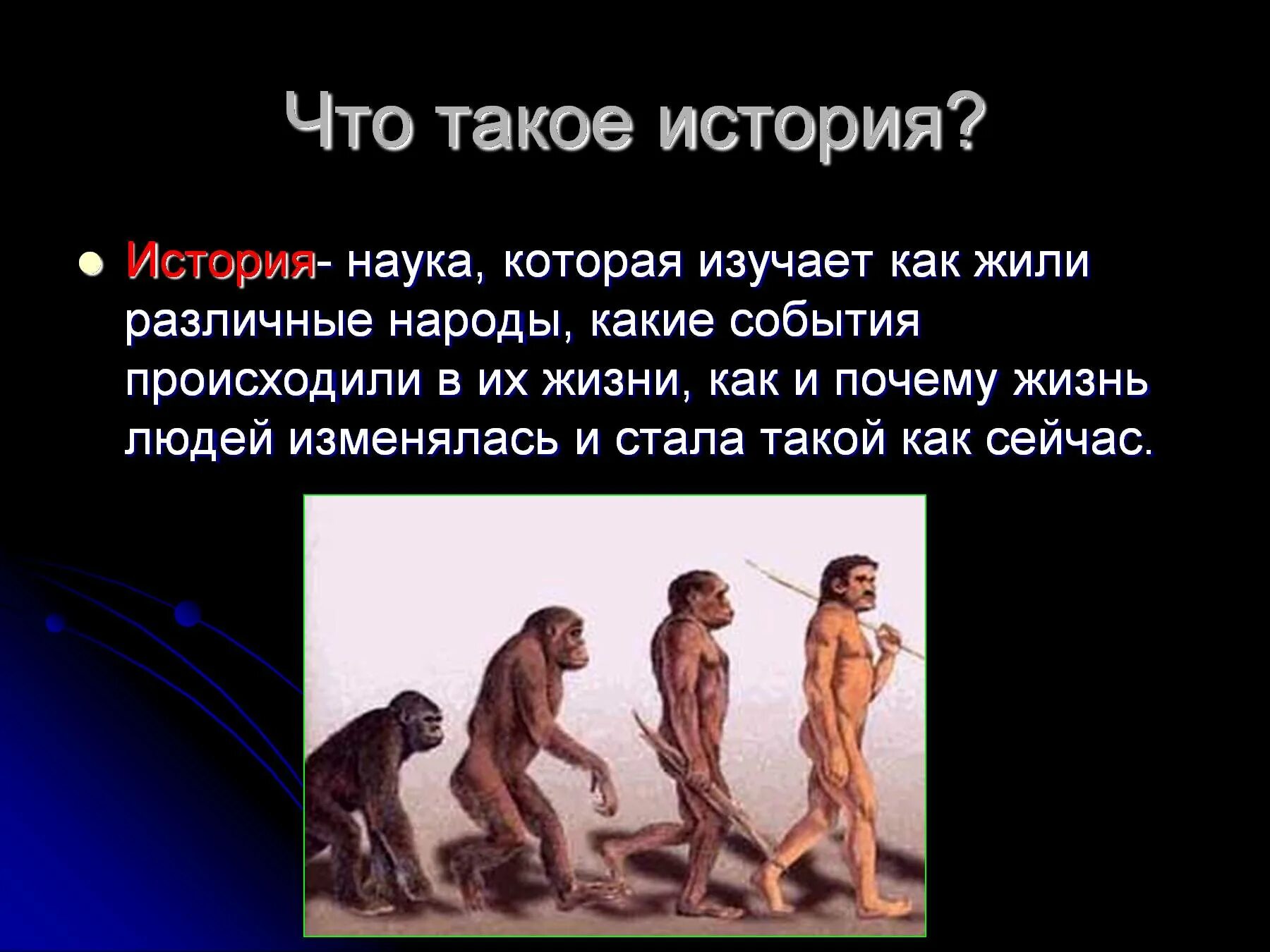 Что такое история?

История- наука, которая изучает как жили различные народы, какие события происходили в их жизни, как и почему жизнь людей изменялась и стала такой как сейчас.